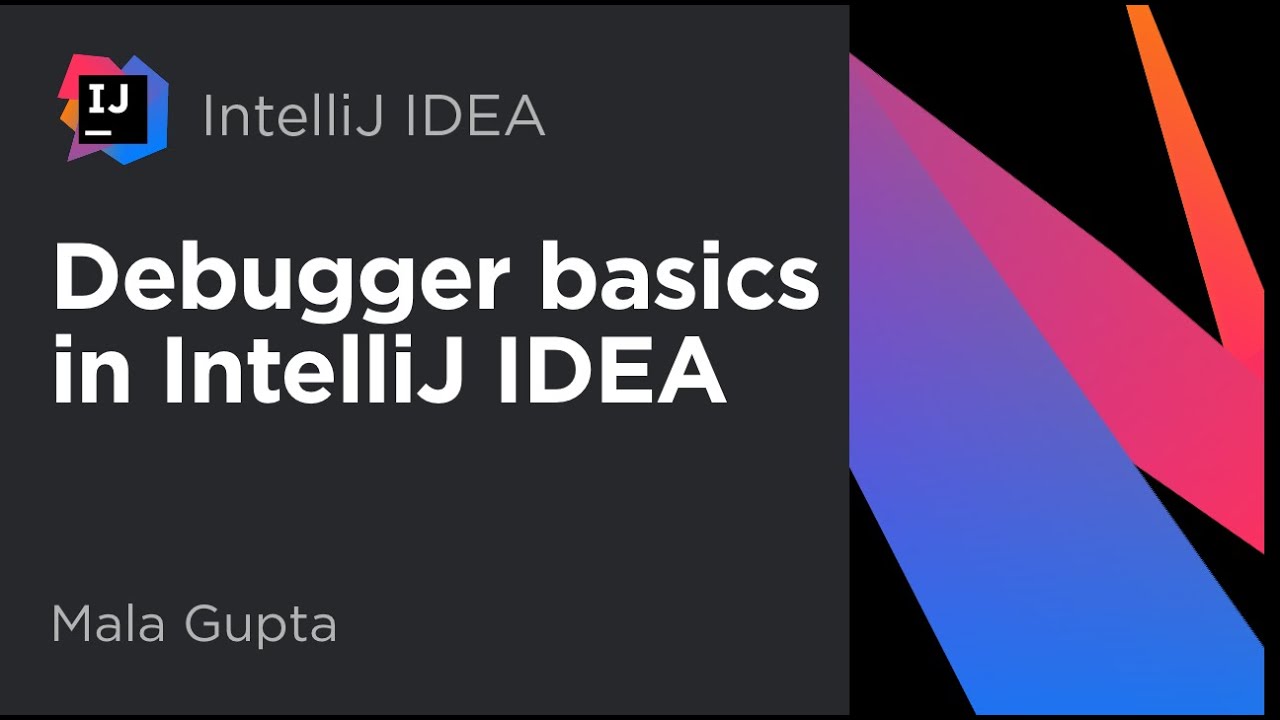 IJ

IntelliJ IDEA

Debugger basics in IntelliJ IDEA

Mala Gupta